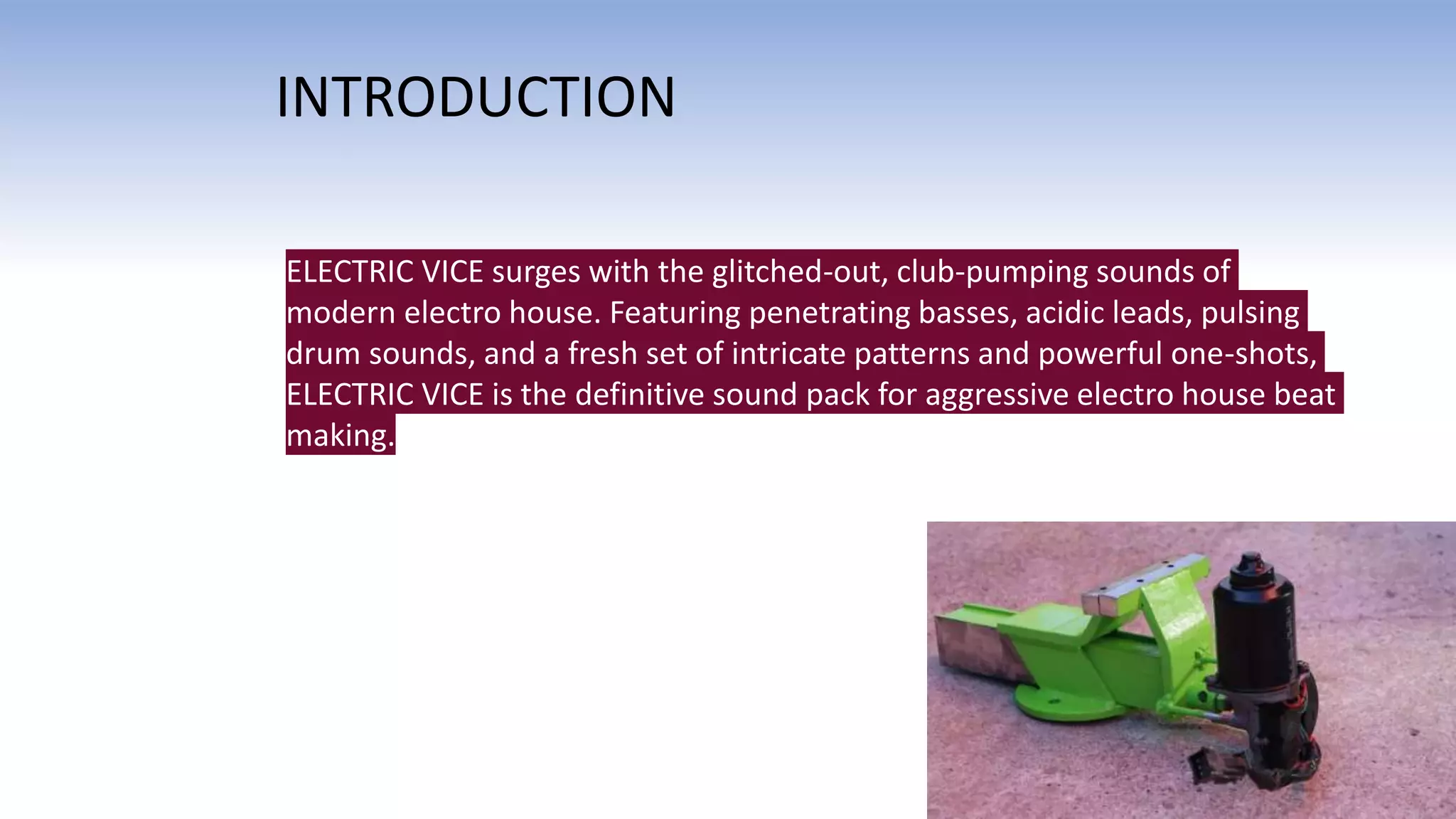 INTRODUCTION

ELECTRIC VICE surges with the glitched-out, club-pumping sounds of modern electro house. Featuring penetrating basses, acidic leads, pulsing drum sounds, and a fresh set of intricate patterns and powerful one-shots, ELECTRIC VICE is the definitive sound pack for aggressive electro house beat making.